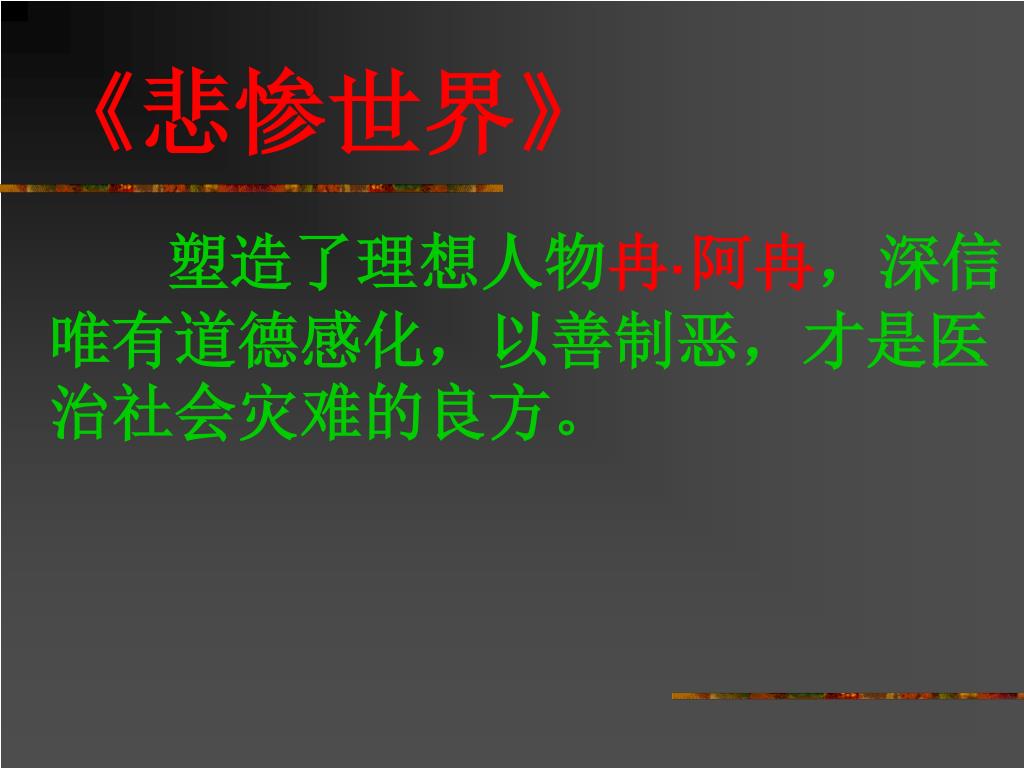 《悲惨世界》

塑造了理想人物冉·阿冉，深信唯有道德感化，以善制恶，才是医治社会灾难的良方。